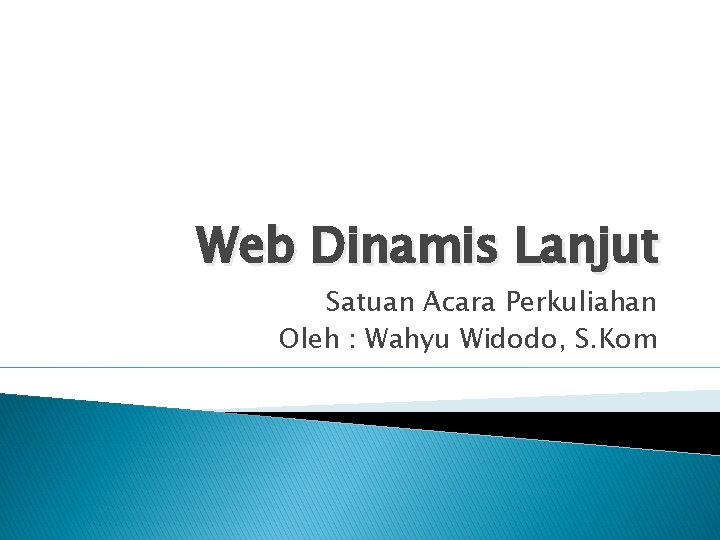 Web Dinamis Lanjut

Satuan Acara Perkuliahan
Oleh : Wahyu Widodo, S.Kom